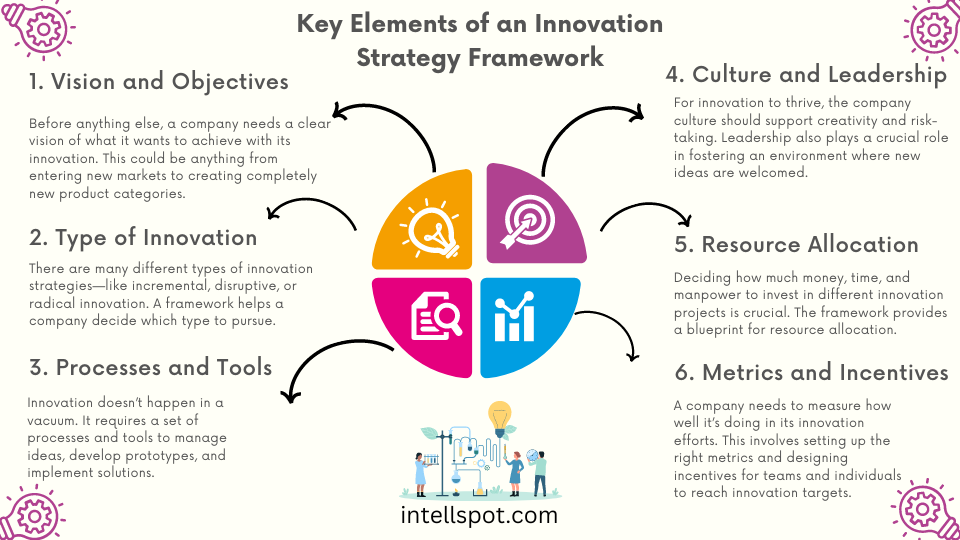 Key Elements of an Innovation Strategy Framework

1. Vision and Objectives

Before anything else, a company needs a clear vision of what it wants to achieve with its innovation. This could be anything from entering new markets to creating completely new product categories.

2. Type of Innovation

There are many different types of innovation strategies—like incremental, disruptive, or radical innovation. A framework helps a company decide which type to pursue.

3. Processes and Tools

Innovation doesn't happen in a vacuum. It requires a set of processes and tools to manage ideas, develop prototypes, and implement solutions.

4. Culture and Leadership

For innovation to thrive, the company culture should support creativity and risk-taking. Leadership also plays a crucial role in fostering an environment where new ideas are welcomed.

5. Resource Allocation

Deciding how much money, time, and manpower to invest in different innovation projects is crucial. The framework provides a blueprint for resource allocation.

6. Metrics and Incentives

A company needs to measure how well it's doing in its innovation efforts. This involves setting up the right metrics and designing incentives for teams and individuals to reach innovation targets.

intellspot.com